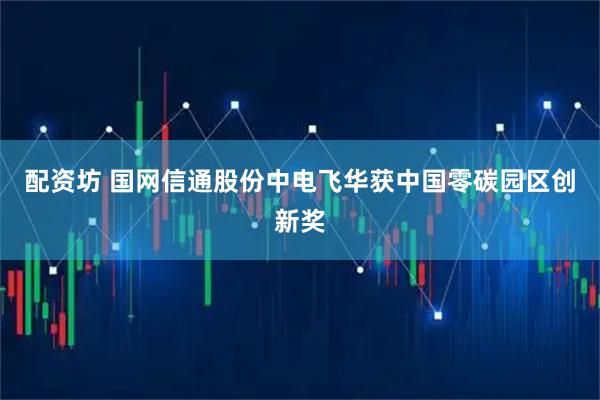 配资坊 国网信通股份中电飞华获中国零碳园区创新奖